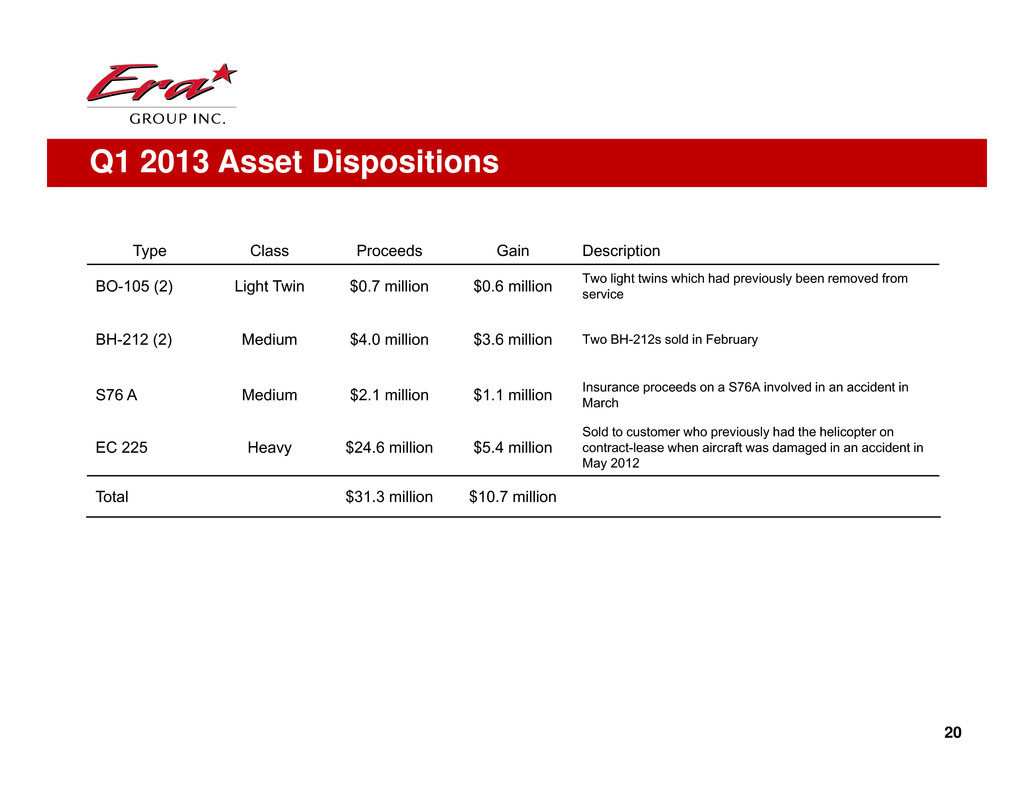 Era
GROUP INC.

Q1 2013 Asset Dispositions

| Type | Class | Proceeds | Gain | Description |
|---|---|---|---|---|
| BO-105 (2) | Light Twin | \$0.7 million | \$0.6 million | Two light twins which had previously been removed from service |
| BH-212 (2) | Medium | \$4.0 million | \$3.6 million | Two BH-212s sold in February |
| S76 A | Medium | \$2.1 million | \$1.1 million | Insurance proceeds on a S76A involved in an accident in March |
| EC 225 | Heavy | \$24.6 million | \$5.4 million | Sold to customer who previously had the helicopter on contract-lease when aircraft was damaged in an accident in May 2012 |
| Total | | \$31.3 million | \$10.7 million | |

20